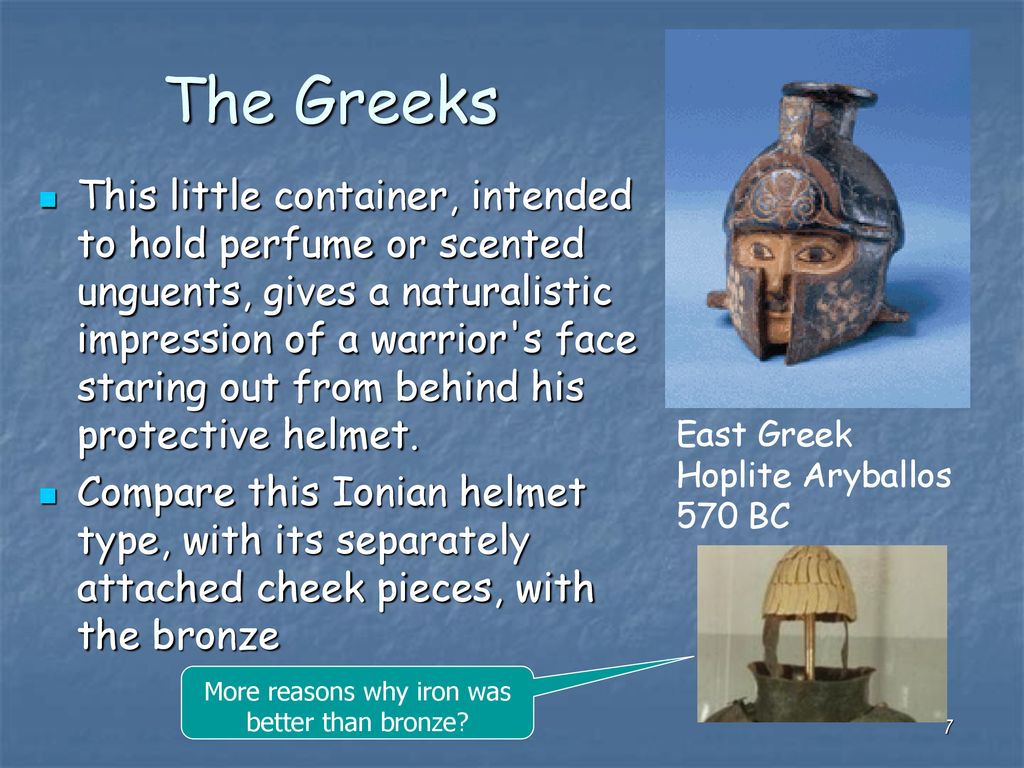 The Greeks

This little container, intended to hold perfume or scented unguents, gives a naturalistic impression of a warrior's face staring out from behind his protective helmet.

Compare this Ionian helmet type, with its separately attached cheek pieces, with the bronze

East Greek Hoplite Aryballos 570 BC

More reasons why iron was better than bronze?

7